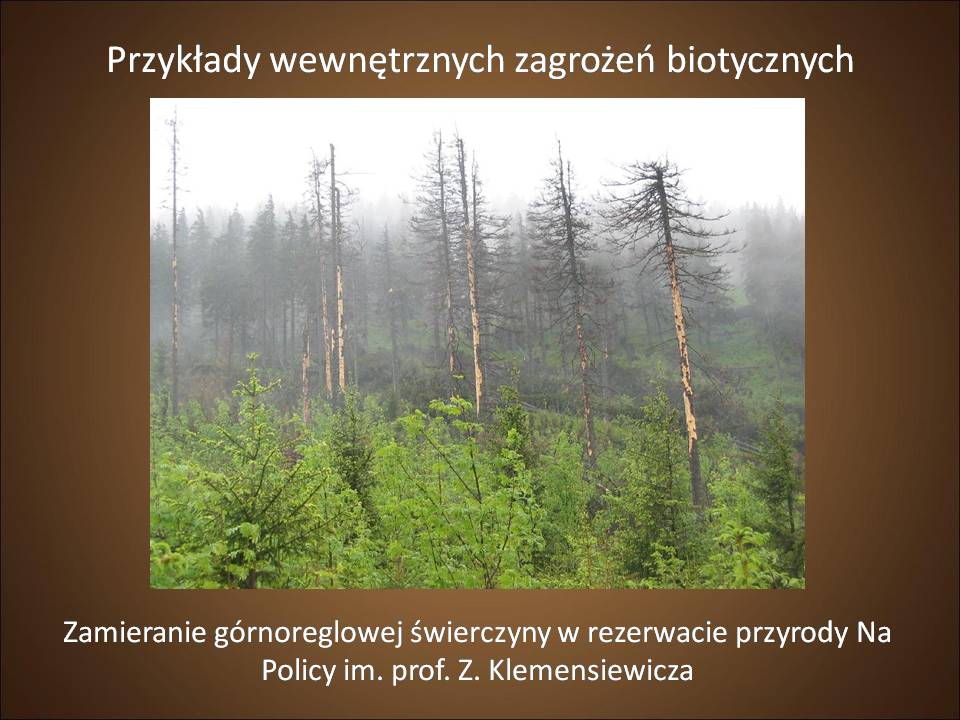 Przykłady wewnętrznych zagrożeń biotycznych

Zamieranie górnoreglowej świerczyny w rezerwacie przyrody Na Policy im. prof. Z. Klemensiewicza